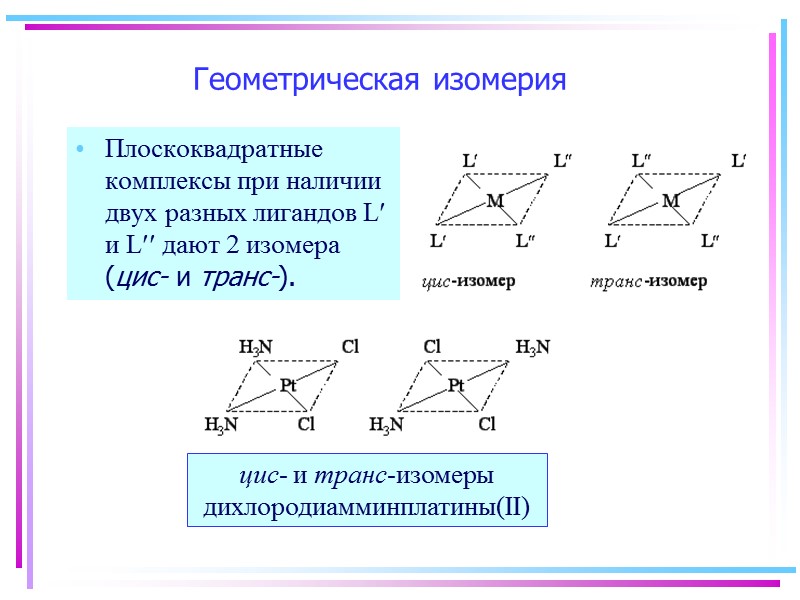 Геометрическая изомерия

• Плоскоквадратные комплексы при наличии двух разных лигандов L′ и L′′ дают 2 изомера (цис- и транс-).

L′ L″
M
L′ L″
цис-изомер

L″ L′
M
L′ L″
транс-изомер

$H_3N$ Cl
Pt
$H_3N$ Cl

Cl $H_3N$
Pt
$H_3N$ Cl

цис- и транс-изомеры дихлородиамминплатины(II)